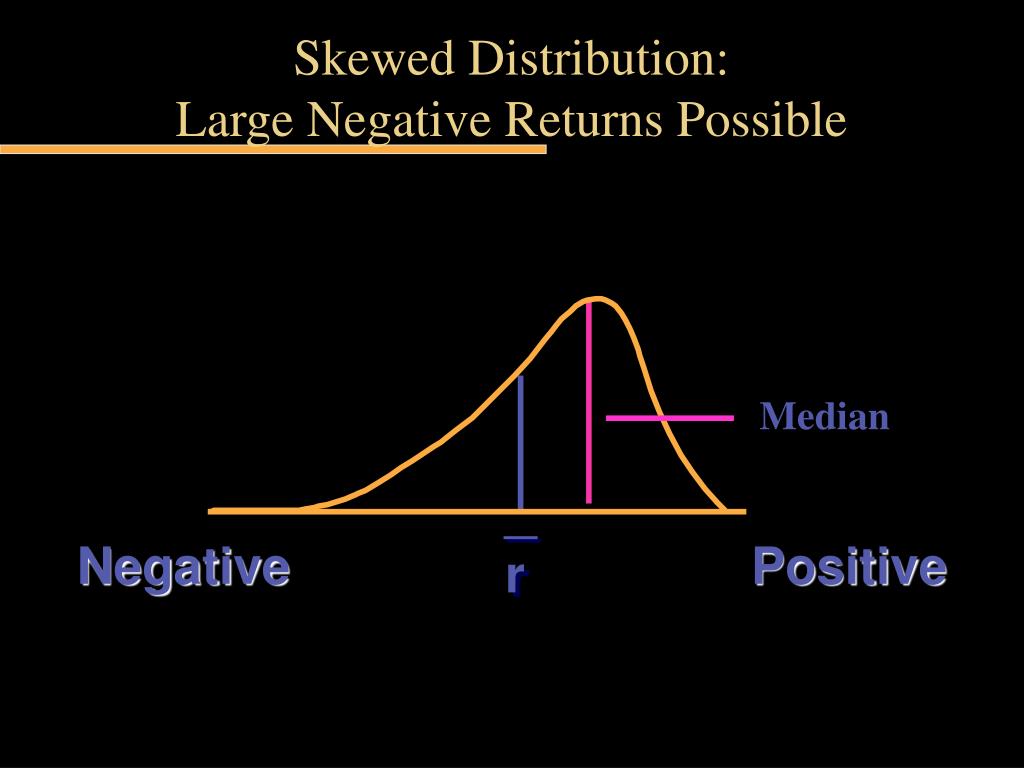 Skewed Distribution:
Large Negative Returns Possible

Median

Negative

$\bar{r}$

Positive